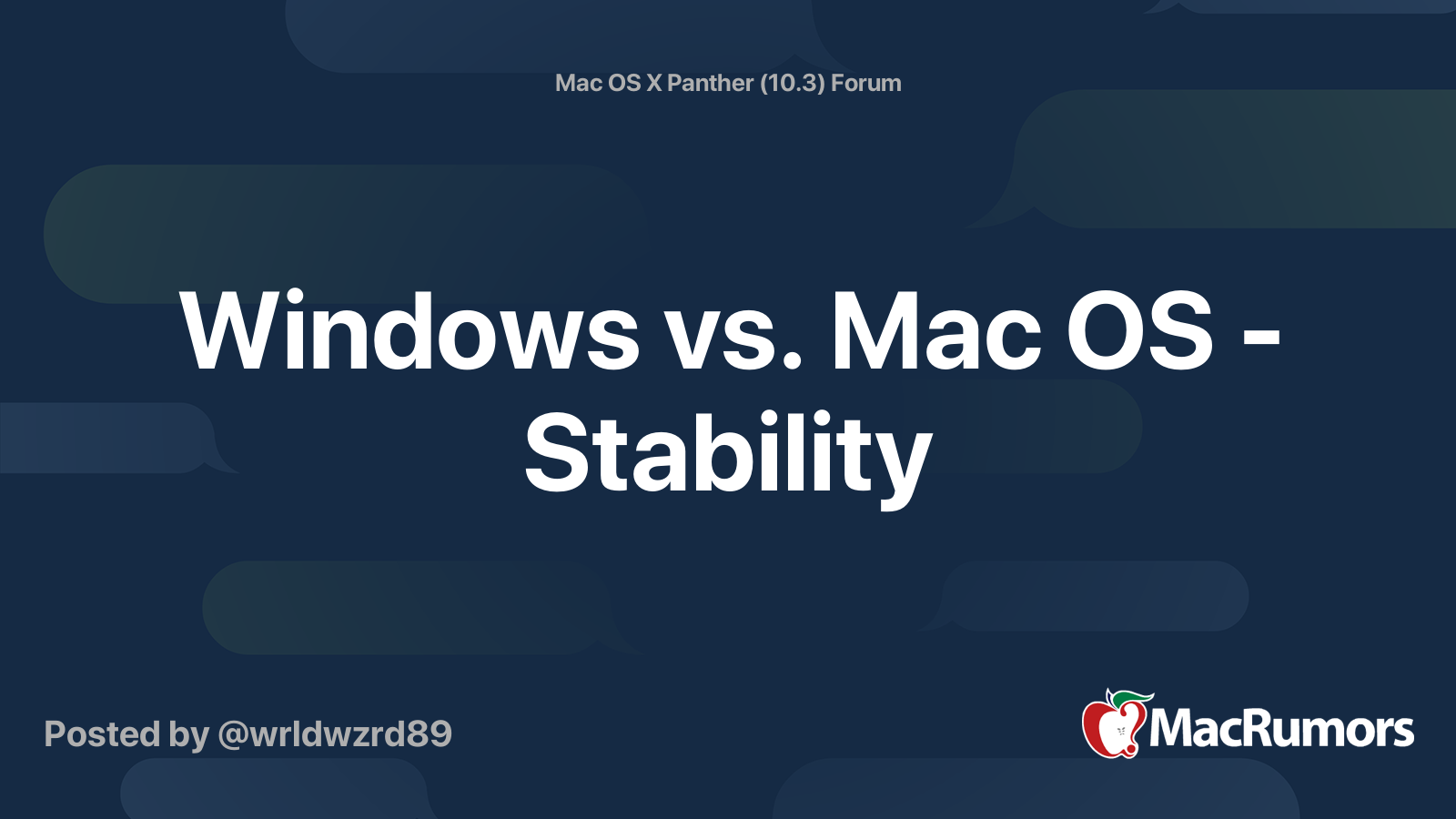 Mac OS X Panther (10.3) Forum

Windows vs. Mac OS - Stability

Posted by @wrldwzrd89

MacRumors